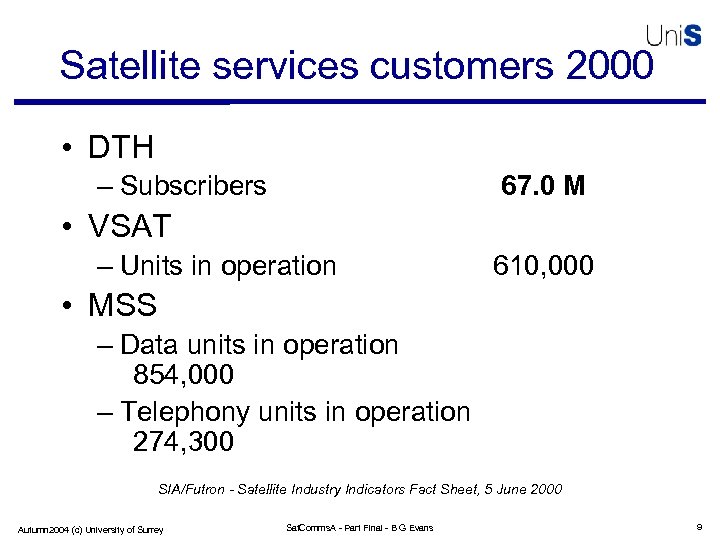 UniS

Satellite services customers 2000

• DTH
– Subscribers 67.0 M
• VSAT
– Units in operation 610,000
• MSS
– Data units in operation 854,000
– Telephony units in operation 274,300

SIA/Futron - Satellite Industry Indicators Fact Sheet, 5 June 2000

Autumn2004 (c) University of Surrey

SatCommsA - Part Final - B G Evans

9